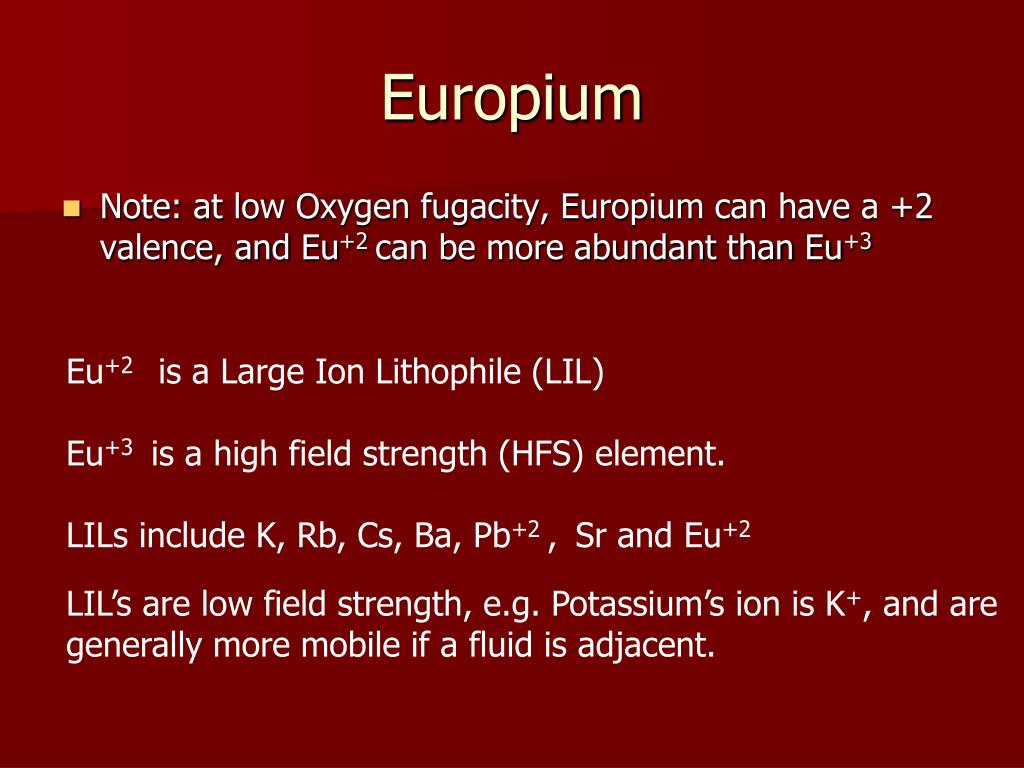 Europium

Note: at low Oxygen fugacity, Europium can have a +2 valence, and $Eu^{+2}$ can be more abundant than $Eu^{+3}$

$Eu^{+2}$ is a Large Ion Lithophile (LIL)

$Eu^{+3}$ is a high field strength (HFS) element.

LILs include K, Rb, Cs, Ba, $Pb^{+2}$ , Sr and $Eu^{+2}$

LIL's are low field strength, e.g. Potassium's ion is $K^{+}$, and are generally more mobile if a fluid is adjacent.